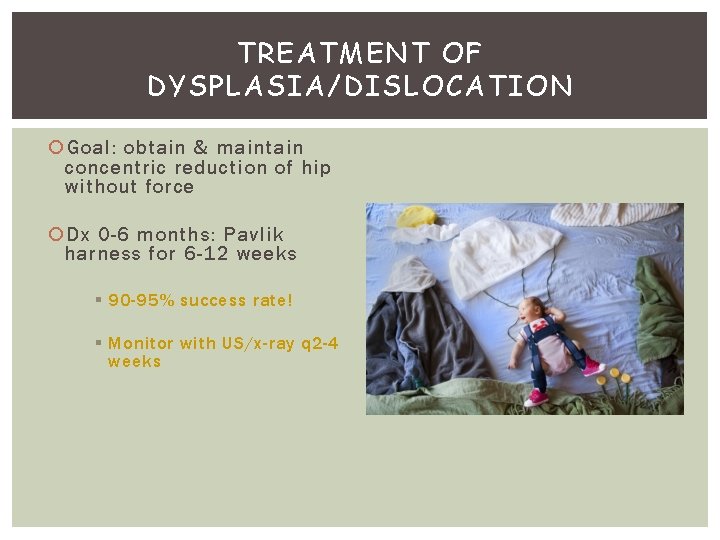 TREATMENT OF DYSPLASIA/DISLOCATION

Goal: obtain & maintain concentric reduction of hip without force

Dx 0-6 months: Pavlik harness for 6-12 weeks

90-95% success rate!

Monitor with US/x-ray q2-4 weeks